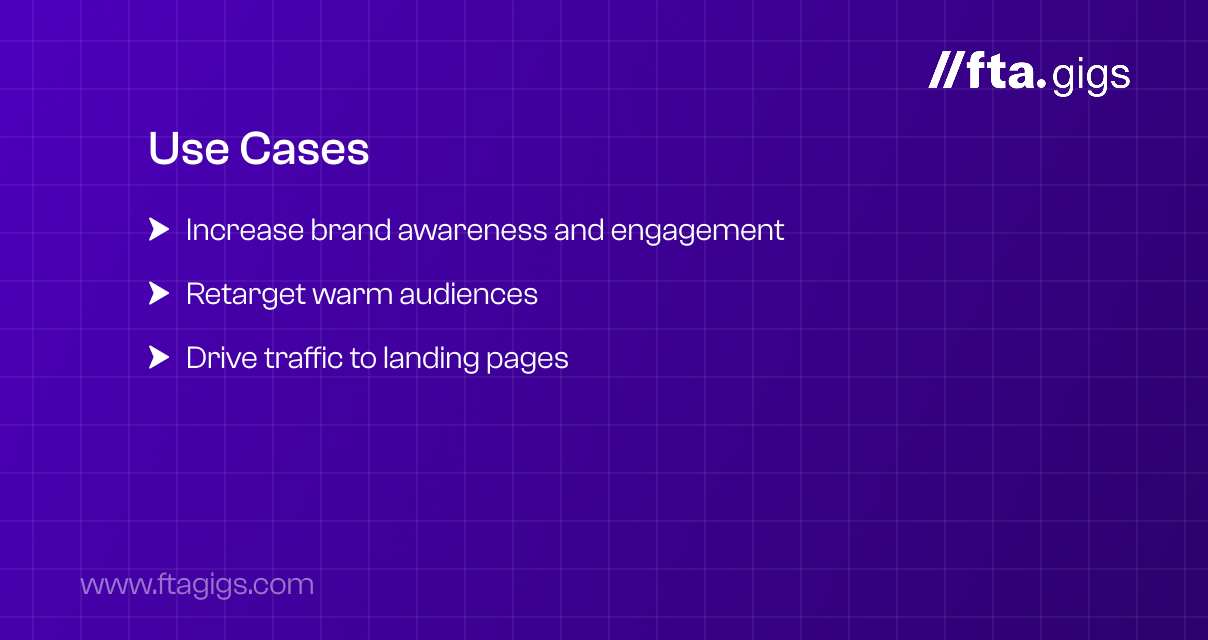 //fta.gigs

Use Cases

Increase brand awareness and engagement

Retarget warm audiences

Drive traffic to landing pages

www.ftagigs.com